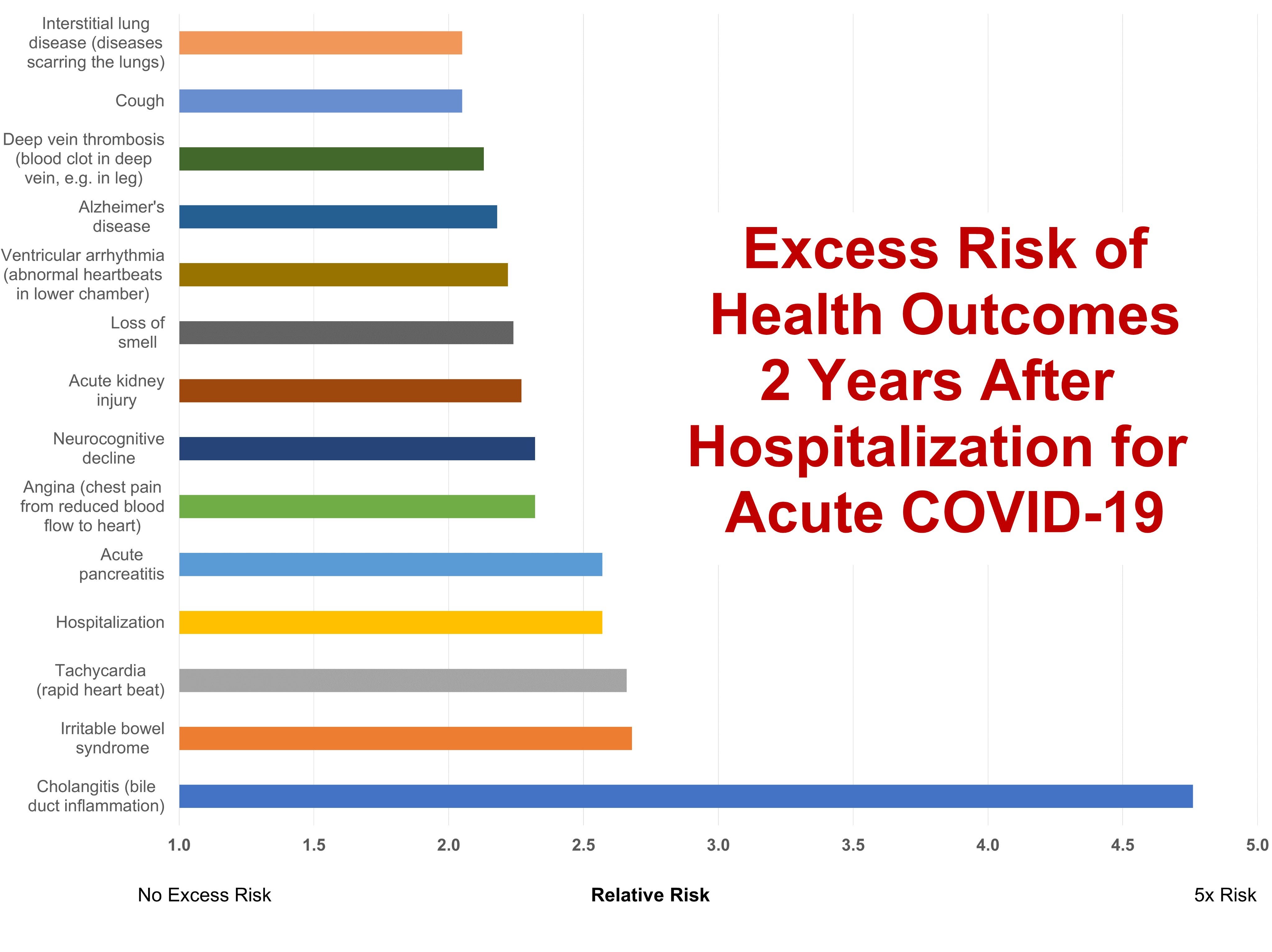 Excess Risk of Health Outcomes 2 Years After Hospitalization for Acute COVID-19

Interstitial lung disease (diseases scarring the lungs)

Cough

Deep vein thrombosis (blood clot in deep vein, e.g. in leg)

Alzheimer's disease

Ventricular arrhythmia (abnormal heartbeats in lower chamber)

Loss of smell

Acute kidney injury

Neurocognitive decline

Angina (chest pain from reduced blood flow to heart)

Acute pancreatitis

Hospitalization

Tachycardia (rapid heart beat)

Irritable bowel syndrome

Cholangitis (bile duct inflammation)

1.0 1.5 2.0 2.5 3.0 3.5 4.0 4.5 5.0

No Excess Risk

Relative Risk

5x Risk